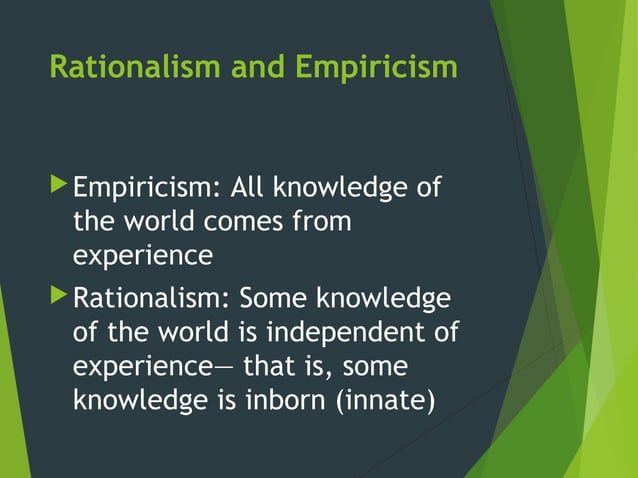 Rationalism and Empiricism

▶ Empiricism: All knowledge of the world comes from experience

▶ Rationalism: Some knowledge of the world is independent of experience— that is, some knowledge is inborn (innate)